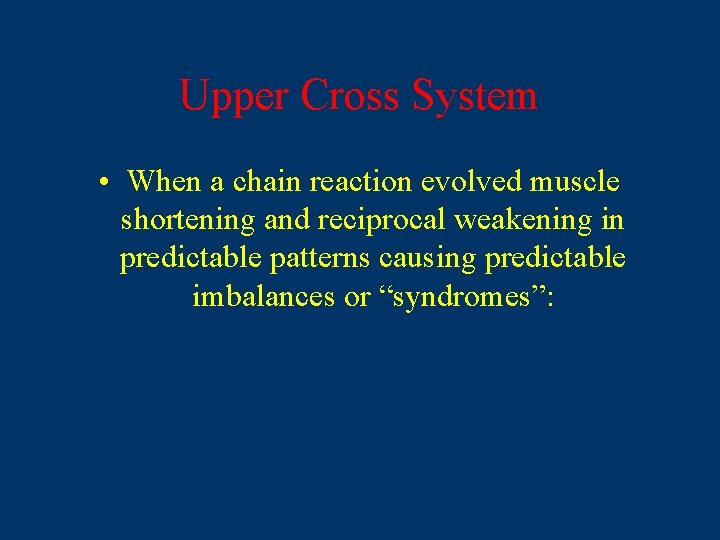 Upper Cross System

• When a chain reaction evolved muscle shortening and reciprocal weakening in predictable patterns causing predictable imbalances or “syndromes”: